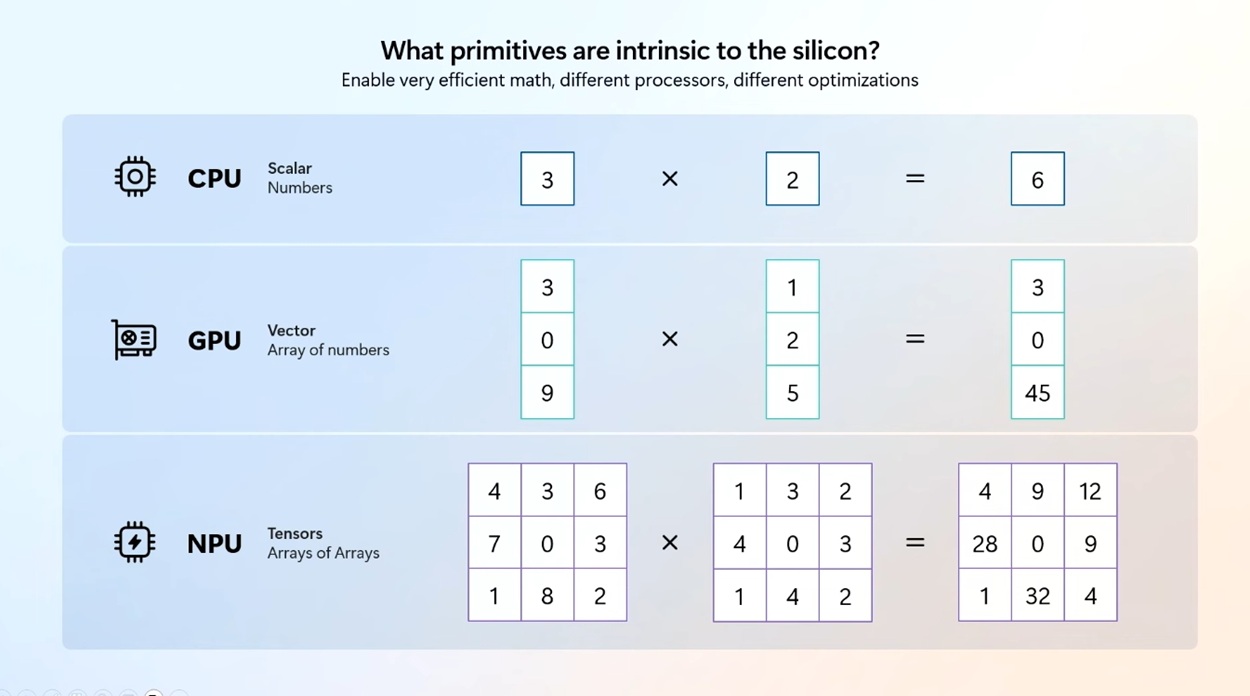 What primitives are intrinsic to the silicon?
Enable very efficient math, different processors, different optimizations

CPU Scalar Numbers

$3 \times 2 = 6$

GPU Vector Array of numbers

$\begin{bmatrix} 3 \\ 0 \\ 9 \end{bmatrix} \times \begin{bmatrix} 1 \\ 2 \\ 5 \end{bmatrix} = \begin{bmatrix} 3 \\ 0 \\ 45 \end{bmatrix}$

NPU Tensors Arrays of Arrays

$\begin{bmatrix} 4 & 3 & 6 \\ 7 & 0 & 3 \\ 1 & 8 & 2 \end{bmatrix} \times \begin{bmatrix} 1 & 3 & 2 \\ 4 & 0 & 3 \\ 1 & 4 & 2 \end{bmatrix} = \begin{bmatrix} 4 & 9 & 12 \\ 28 & 0 & 9 \\ 1 & 32 & 4 \end{bmatrix}$